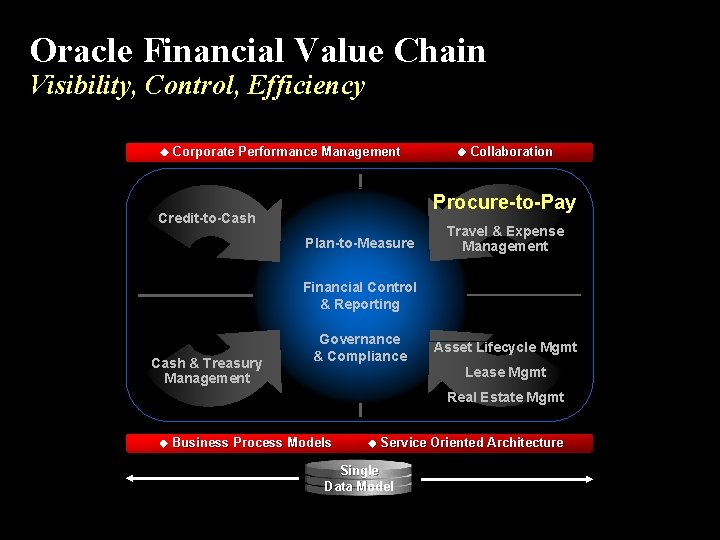 Oracle Financial Value Chain
Visibility, Control, Efficiency

◆ Corporate Performance Management ◆ Collaboration

Credit-to-Cash

Plan-to-Measure

Procure-to-Pay
Travel & Expense Management

Financial Control & Reporting

Governance & Compliance

Cash & Treasury Management

Asset Lifecycle Mgmt
Lease Mgmt
Real Estate Mgmt

◆ Business Process Models ◆ Service Oriented Architecture

Single Data Model